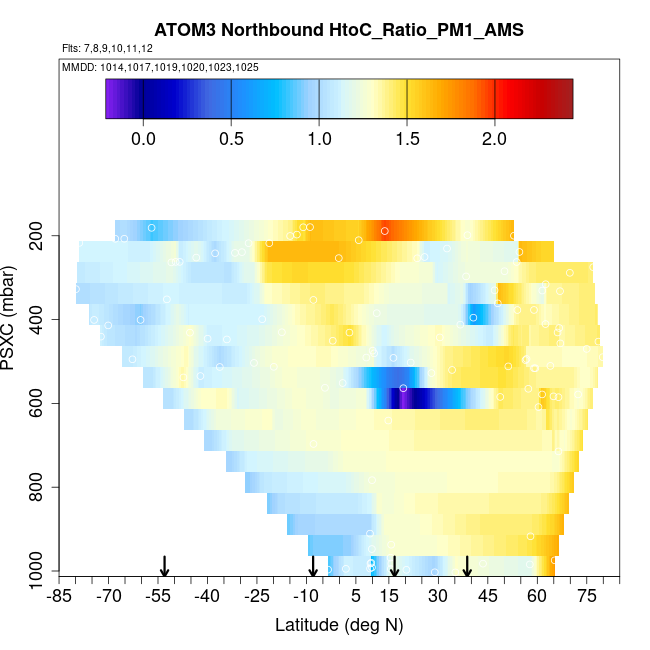 ATOM3 Northbound HtoC_Ratio_PM1_AMS

Flts: 7,8,9,10,11,12

MMDD: 1014,1017,1019,1020,1023,1025

0.0
0.5
1.0
1.5
2.0

PSXC (mbar)

200
400
600
800
1000

-85
-70
-55
-40
-25
-10
5
15
30
45
60
75

Latitude (deg N)